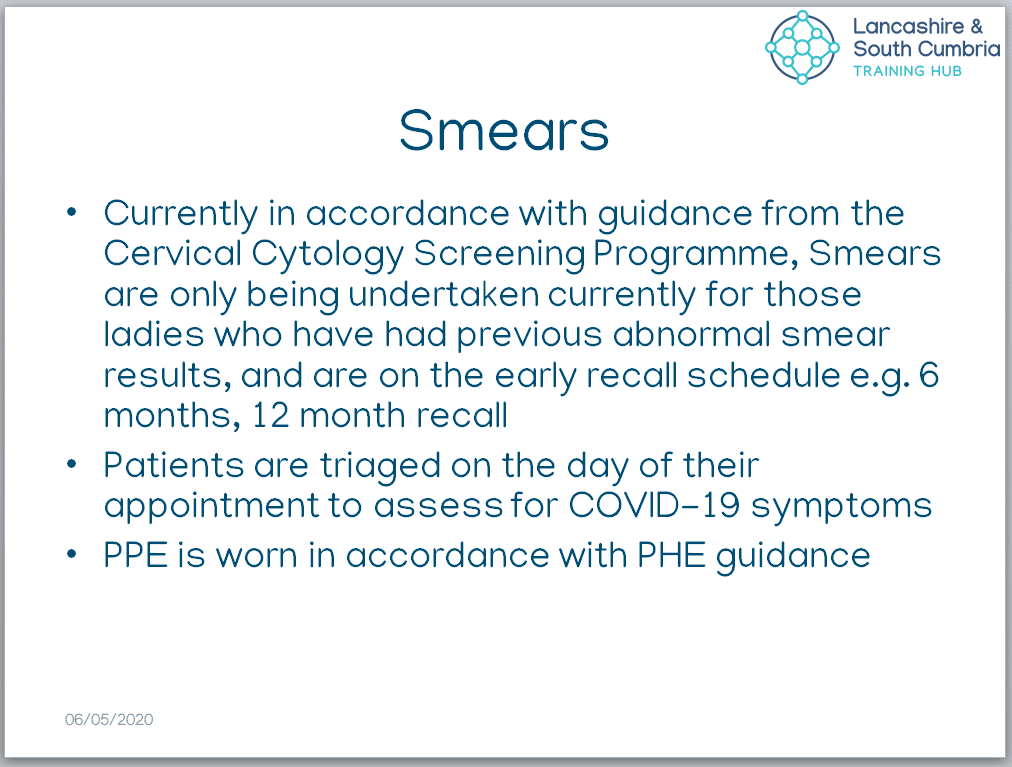 Lancashire & South Cumbria
TRAINING HUB

Smears

• Currently in accordance with guidance from the Cervical Cytology Screening Programme, Smears are only being undertaken currently for those ladies who have had previous abnormal smear results, and are on the early recall schedule e.g. 6 months, 12 month recall
• Patients are triaged on the day of their appointment to assess for COVID-19 symptoms
• PPE is worn in accordance with PHE guidance

06/05/2020